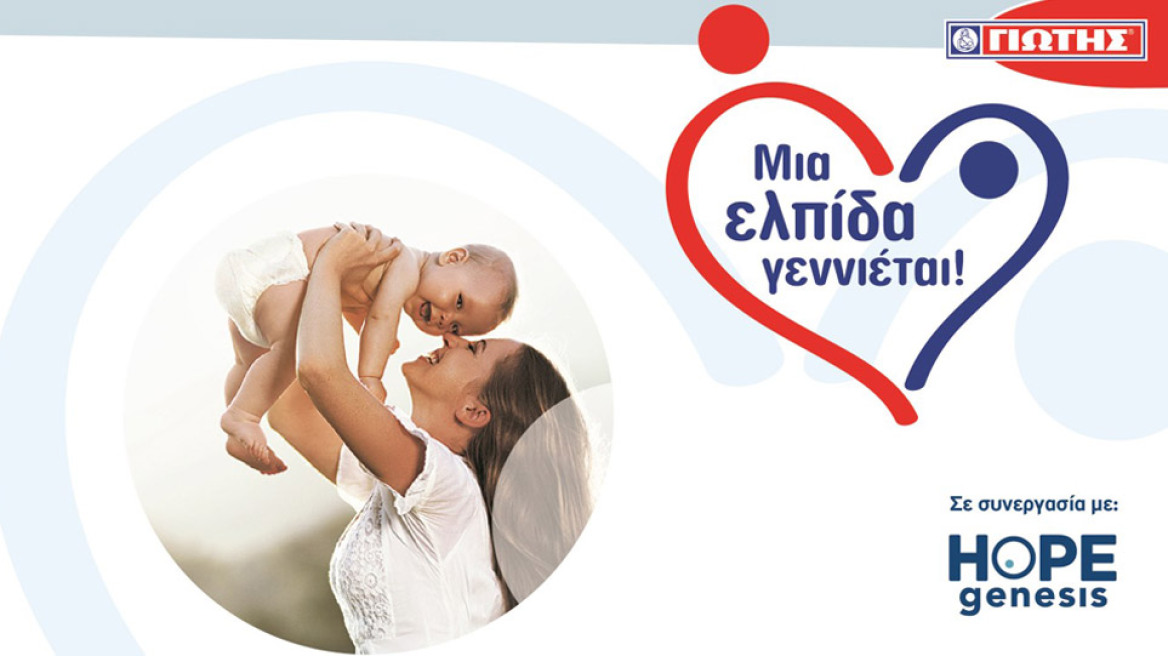 ΓΙΩΤΗΣ

Μια ελπίδα γεννιέται!

Σε συνεργασία με:

HOPE genesis